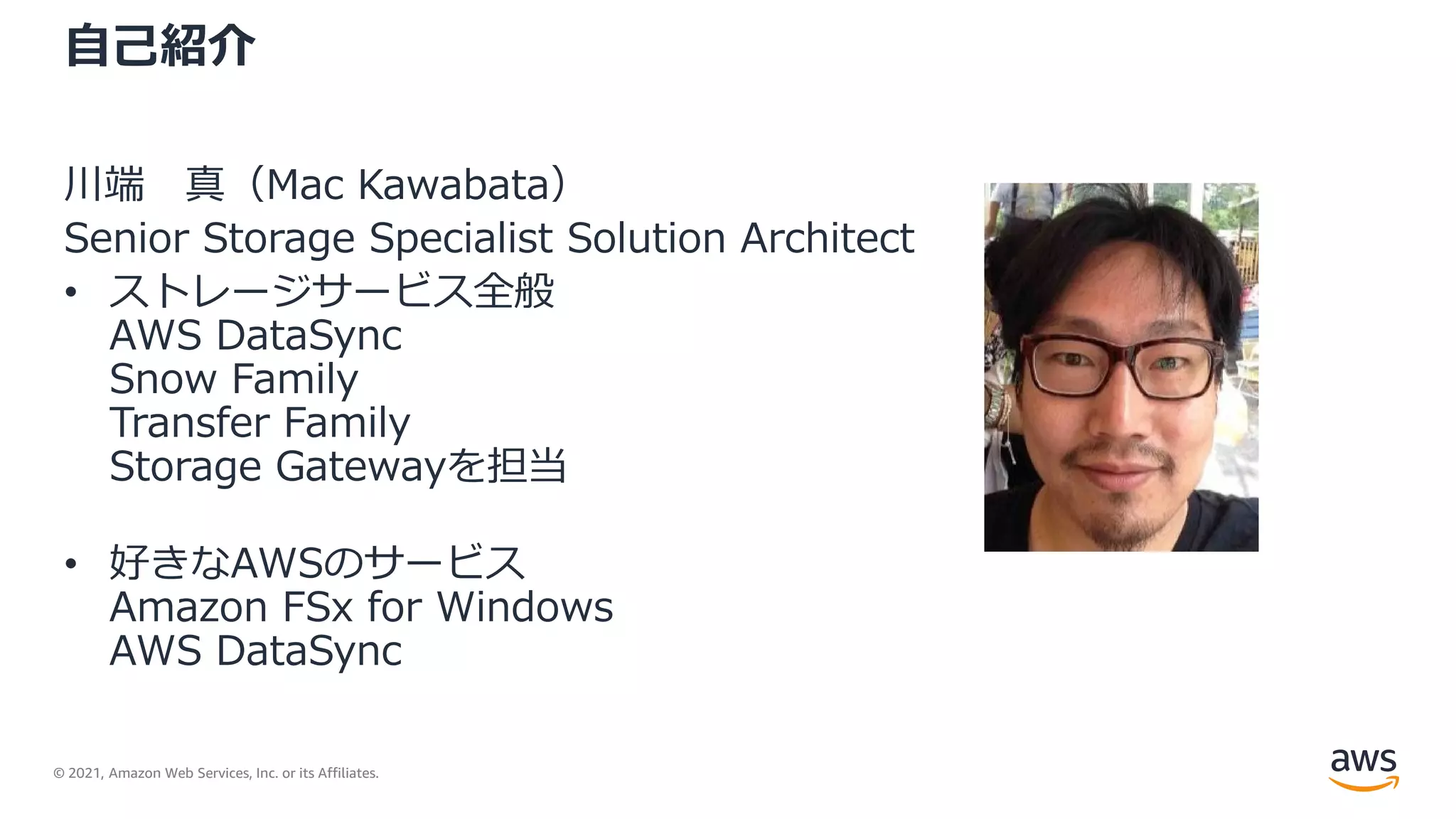 自己紹介

川端　真（Mac Kawabata）
Senior Storage Specialist Solution Architect

• ストレージサービス全般
AWS DataSync
Snow Family
Transfer Family
Storage Gatewayを担当

• 好きなAWSのサービス
Amazon FSx for Windows
AWS DataSync

© 2021, Amazon Web Services, Inc. or its Affiliates.

aws